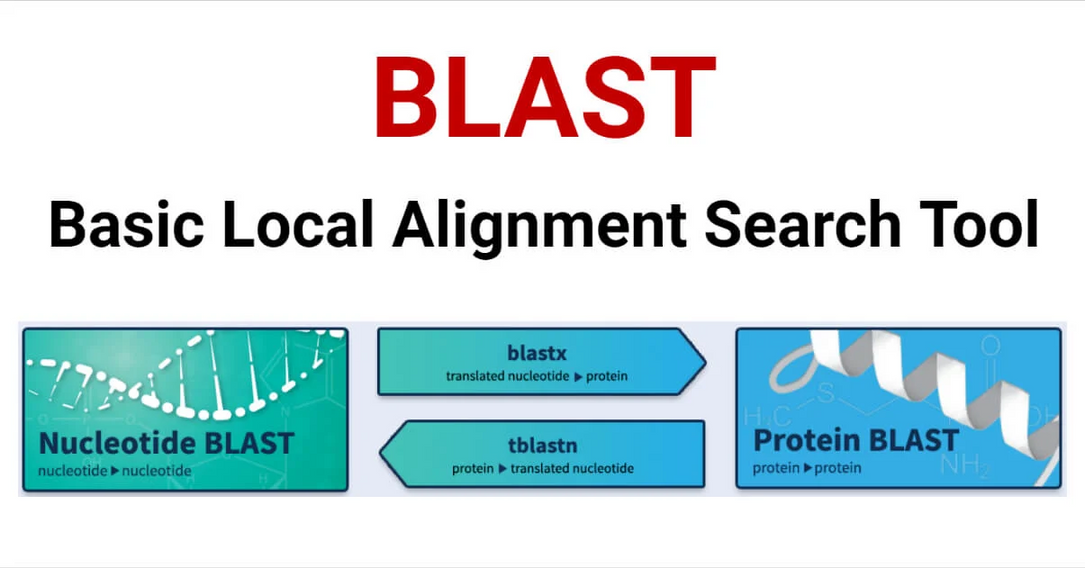 BLAST

Basic Local Alignment Search Tool

Nucleotide BLAST
nucleotide ▶ nucleotide

blastx
translated nucleotide ▶ protein

tblastn
protein ▶ translated nucleotide

Protein BLAST
protein ▶ protein